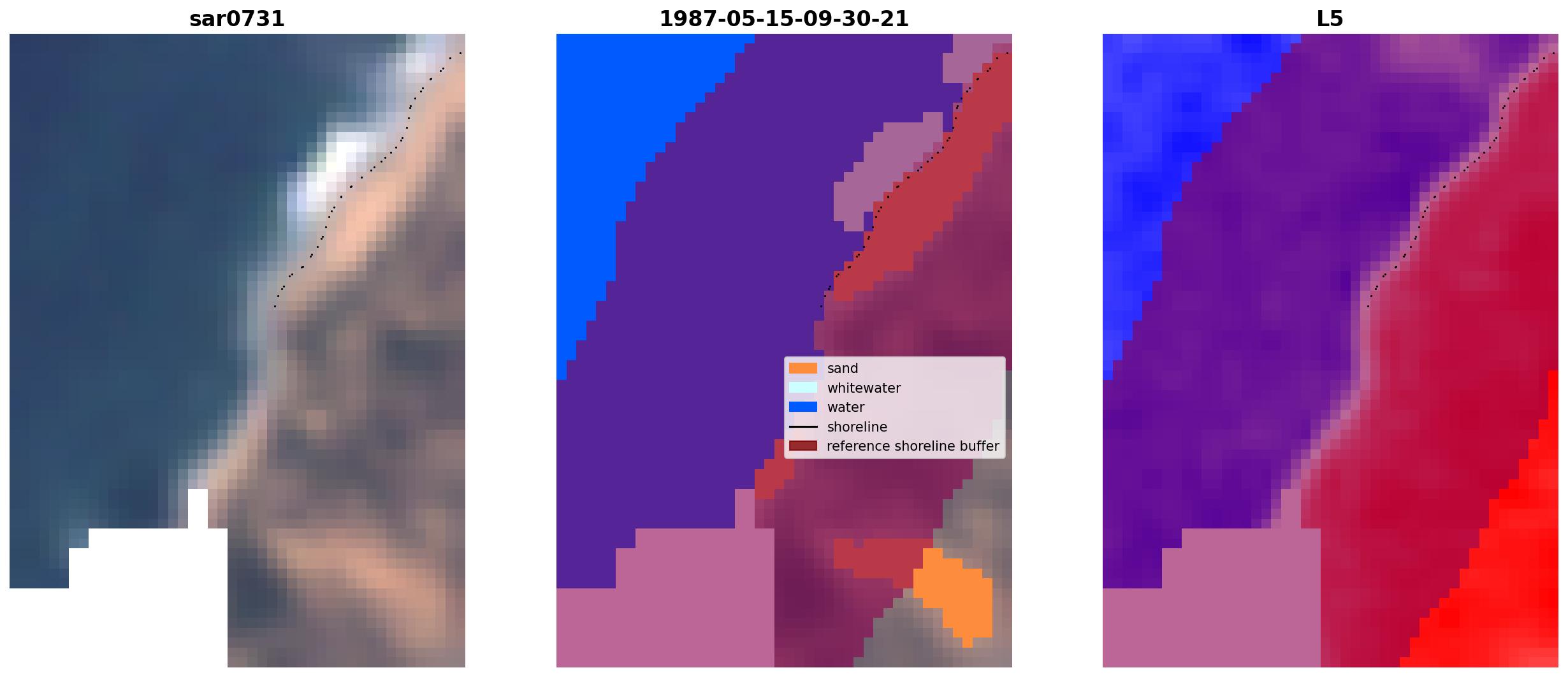 sar0731

1987-05-15-09-30-21

sand
whitewater
water
shoreline
reference shoreline buffer

L5